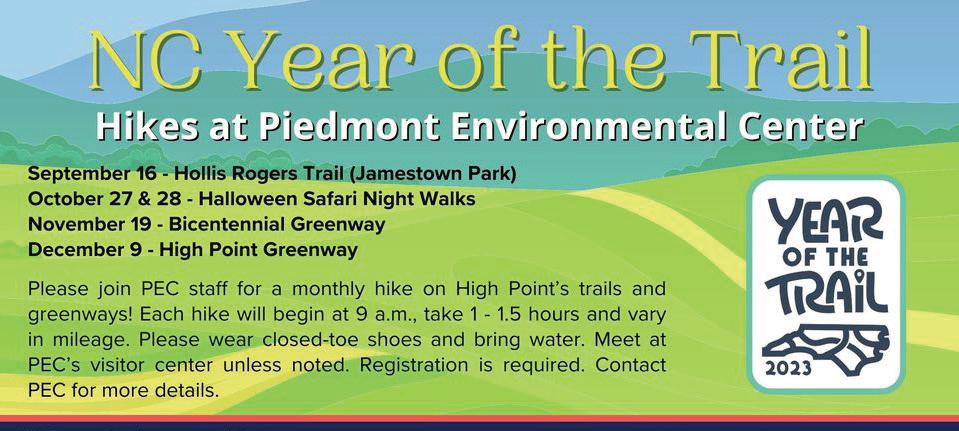 NC Year of the Trail

Hikes at Piedmont Environmental Center

September 16 - Hollis Rogers Trail (Jamestown Park)
October 27 & 28 - Halloween Safari Night Walks
November 19 - Bicentennial Greenway
December 9 - High Point Greenway

Please join PEC staff for a monthly hike on High Point's trails and greenways! Each hike will begin at 9 a.m., take 1 - 1.5 hours and vary in mileage. Please wear closed-toe shoes and bring water. Meet at PEC's visitor center unless noted. Registration is required. Contact PEC for more details.

YEAR OF THE TRAIL
2023